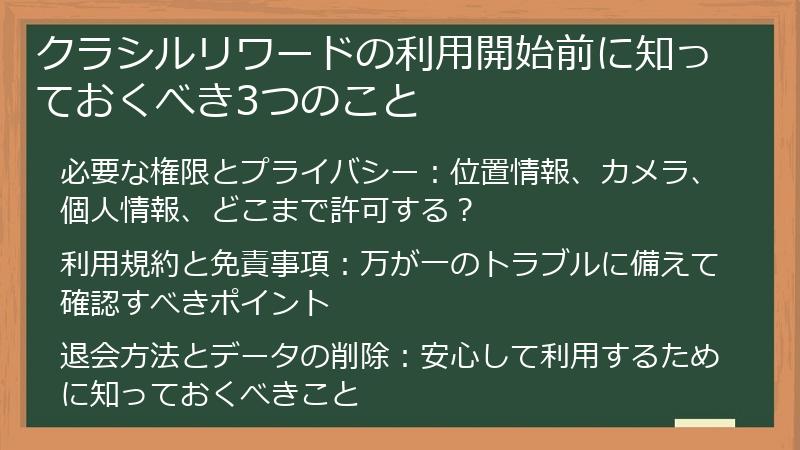 クラシルリワードの利用開始前に知っておくべき3つのこと

必要な権限とプライバシー：位置情報、カメラ、個人情報、どこまで許可する？

利用規約と免責事項：万が一のトラブルに備えて確認すべきポイント

退会方法とデータの削除：安心して利用するために知っておくべきこと